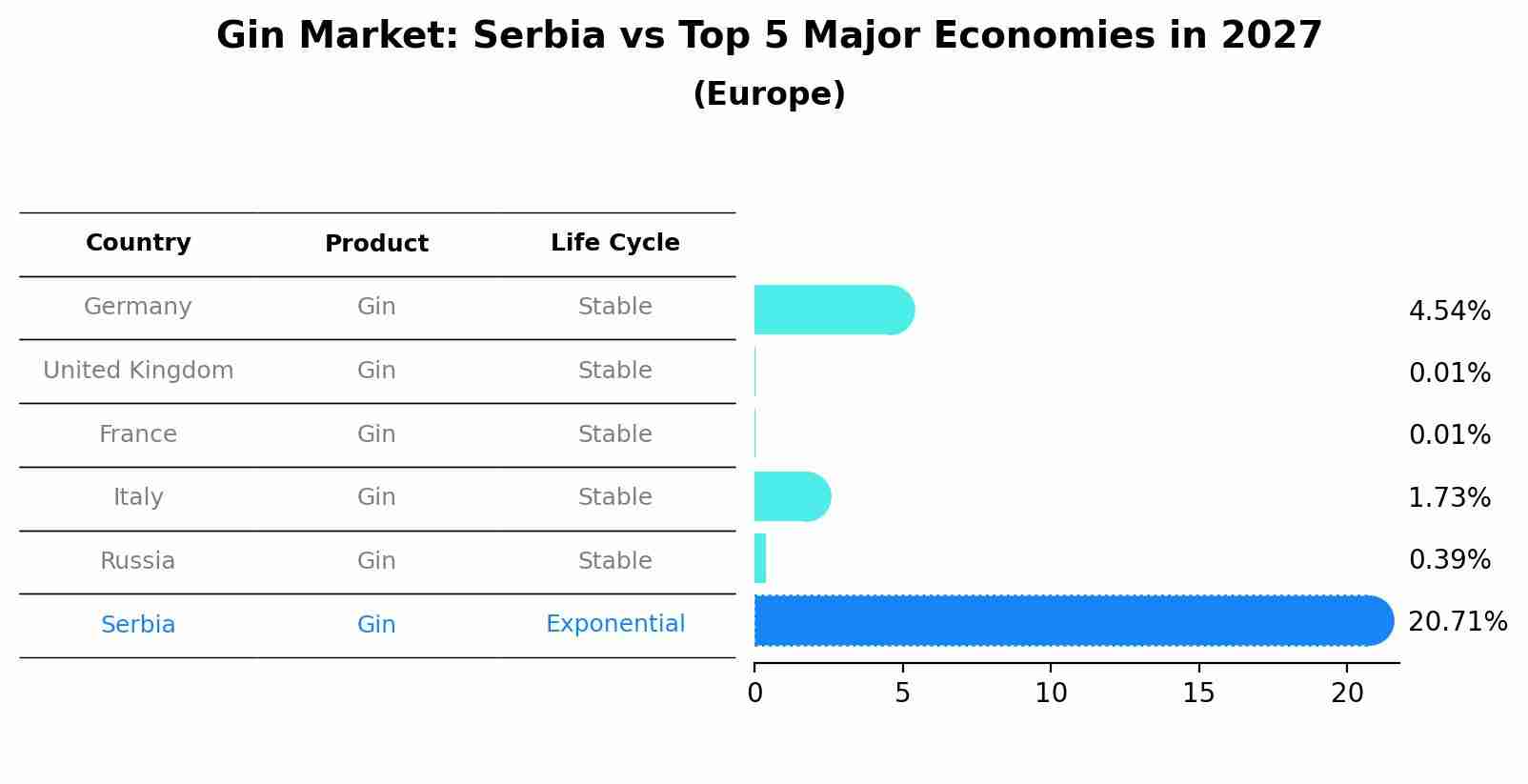 Gin Market: Serbia vs Top 5 Major Economies in 2027
(Europe)

| Country | Product | Life Cycle |
|---|---|---|
| Germany | Gin | Stable |
| United Kingdom | Gin | Stable |
| France | Gin | Stable |
| Italy | Gin | Stable |
| Russia | Gin | Stable |
| Serbia | Gin | Exponential |

4.54%
0.01%
0.01%
1.73%
0.39%
20.71%

0 5 10 15 20